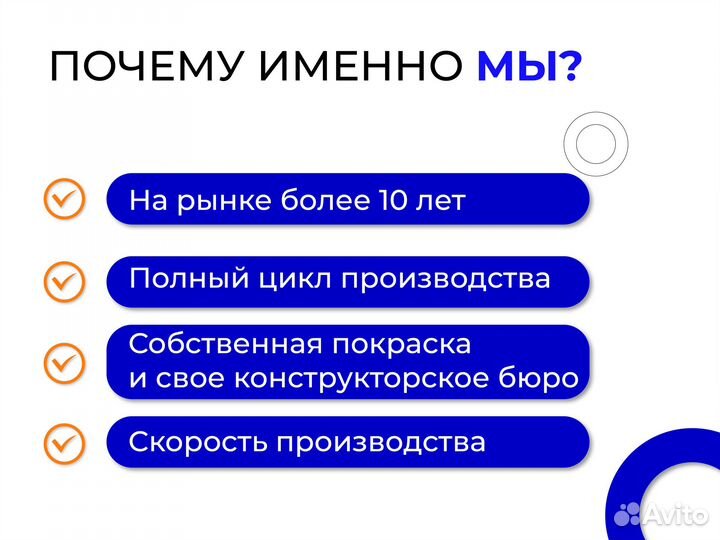 ПОЧЕМУ ИМЕННО МЫ?

На рынке более 10 лет

Полный цикл производства

Собственная покраска и свое конструкторское бюро

Скорость производства

Avito